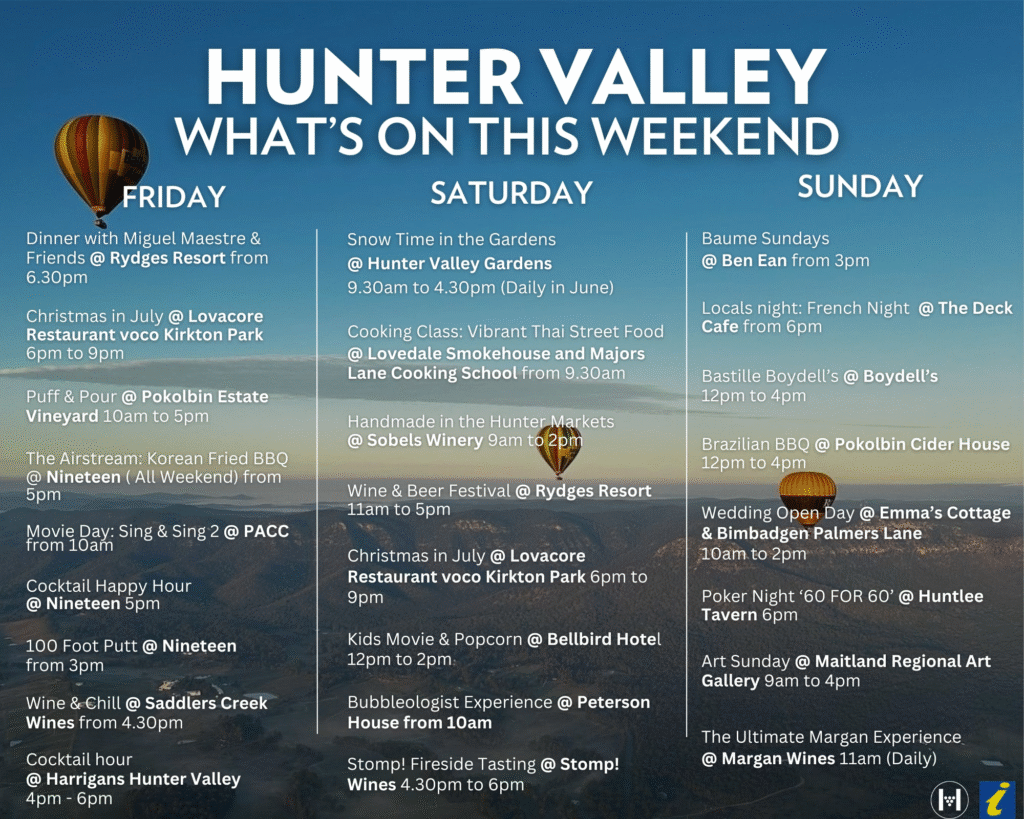 HUNTER VALLEY
WHAT'S ON THIS WEEKEND

FRIDAY

Dinner with Miguel Maestre & Friends @ Rydges Resort from 6.30pm

Christmas in July @ Lovacore Restaurant voco Kirkton Park 6pm to 9pm

Puff & Pour @ Pokolbin Estate Vineyard 10am to 5pm

The Airstream: Korean Fried BBQ @ Nineteen ( All Weekend) from 5pm

Movie Day: Sing & Sing 2 @ PACC from 10am

Cocktail Happy Hour @ Nineteen 5pm

100 Foot Putt @ Nineteen from 3pm

Wine & Chill @ Saddlers Creek Wines from 4.30pm

Cocktail hour @ Harrigans Hunter Valley 4pm - 6pm

SATURDAY

Snow Time in the Gardens @ Hunter Valley Gardens 9.30am to 4.30pm (Daily in June)

Cooking Class: Vibrant Thai Street Food @ Lovedale Smokehouse and Majors Lane Cooking School from 9.30am

Handmade in the Hunter Markets @ Sobels Winery 9am to 2pm

Wine & Beer Festival @ Rydges Resort 11am to 5pm

Christmas in July @ Lovacore Restaurant voco Kirkton Park 6pm to 9pm

Kids Movie & Popcorn @ Bellbird Hotel 12pm to 2pm

Bubbleologist Experience @ Peterson House from 10am

Stomp! Fireside Tasting @ Stomp! Wines 4.30pm to 6pm

SUNDAY

Baume Sundays @ Ben Ean from 3pm

Locals night: French Night @ The Deck Cafe from 6pm

Bastille Boydell's @ Boydell's 12pm to 4pm

Brazilian BBQ @ Pokolbin Cider House 12pm to 4pm

Wedding Open Day @ Emma's Cottage & Bimbadgen Palmers Lane 10am to 2pm

Poker Night '60 FOR 60' @ Huntlee Tavern 6pm

Art Sunday @ Maitland Regional Art Gallery 9am to 4pm

The Ultimate Margan Experience @ Margan Wines 11am (Daily)

i